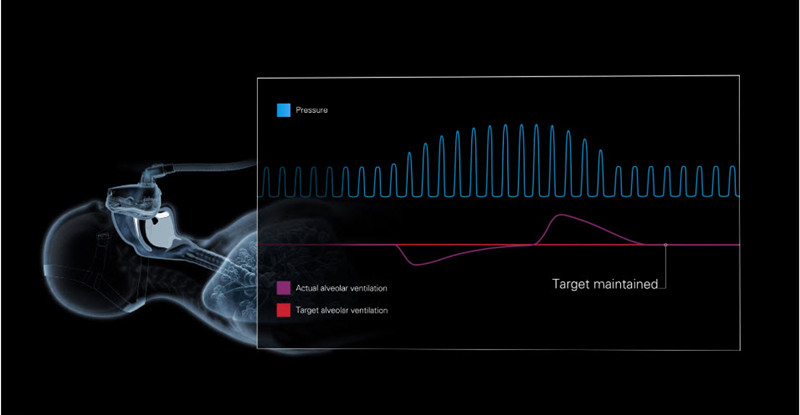 Pressure

Target maintained

Actual alveolar ventilation

Target alveolar ventilation